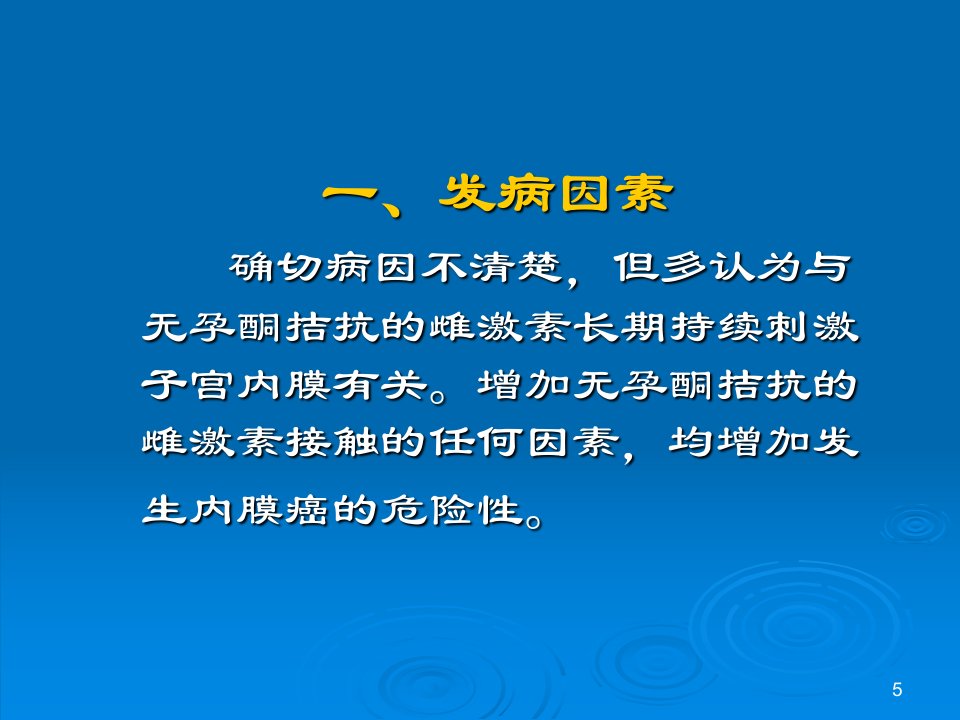 一、发病因素

确切病因不清楚，但多认为与无孕酮拮抗的雌激素长期持续刺激子宫内膜有关。增加无孕酮拮抗的雌激素接触的任何因素，均增加发生内膜癌的危险性。

5